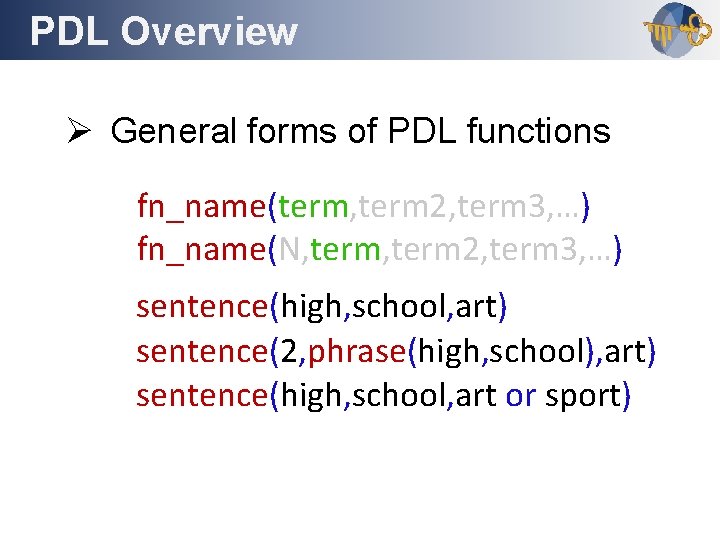 PDL Overview

➢ General forms of PDL functions

fn_name(term,term2,term3,…)
fn_name(N,term,term2,term3,…)

sentence(high,school,art)
sentence(2,phrase(high,school),art)
sentence(high,school,art or sport)